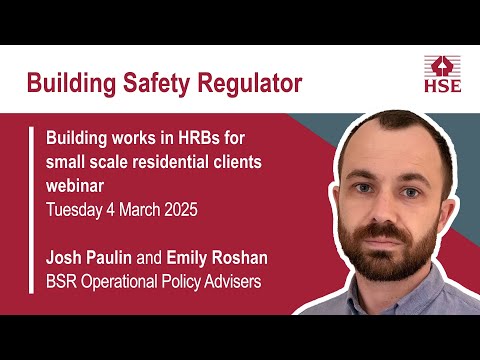 Building Safety Regulator

HSE

Building works in HRBs for small scale residential clients webinar
Tuesday 4 March 2025

Josh Paulin and Emily Roshan
BSR Operational Policy Advisers